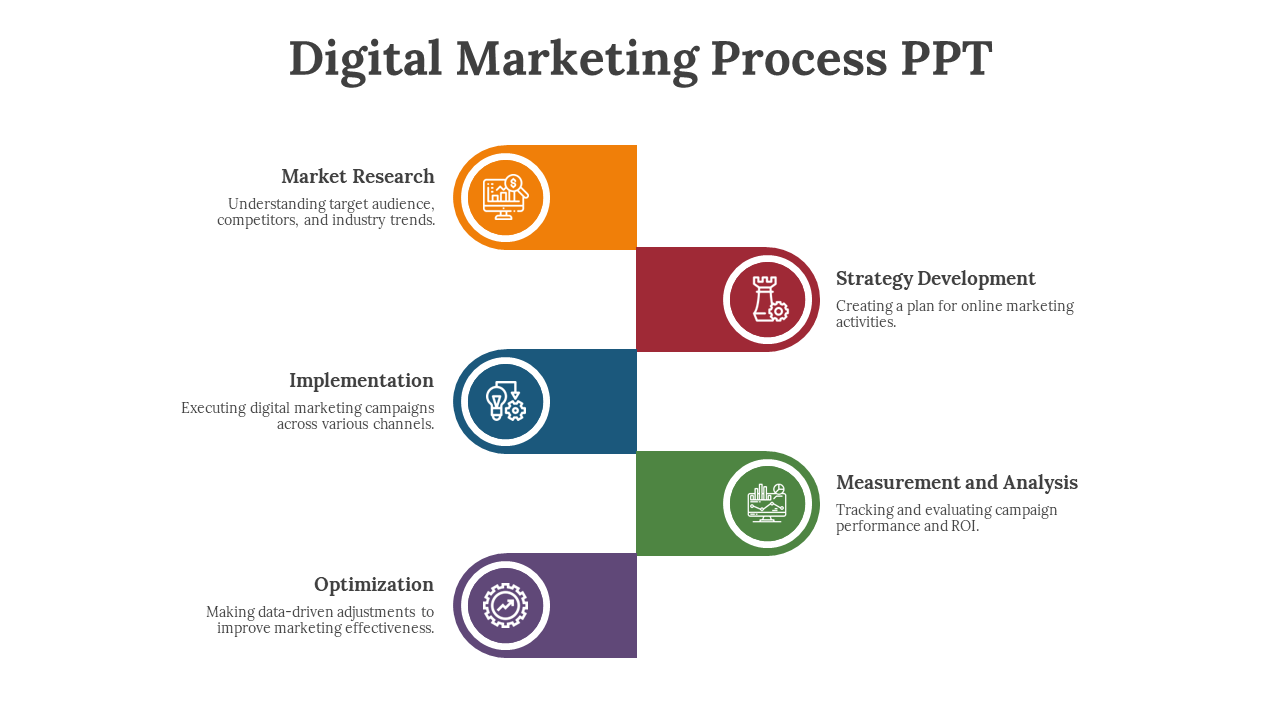 Digital Marketing Process PPT

Market Research

Understanding target audience, competitors, and industry trends.

Strategy Development

Creating a plan for online marketing activities.

Implementation

Executing digital marketing campaigns across various channels.

Measurement and Analysis

Tracking and evaluating campaign performance and ROI.

Optimization

Making data-driven adjustments to improve marketing effectiveness.